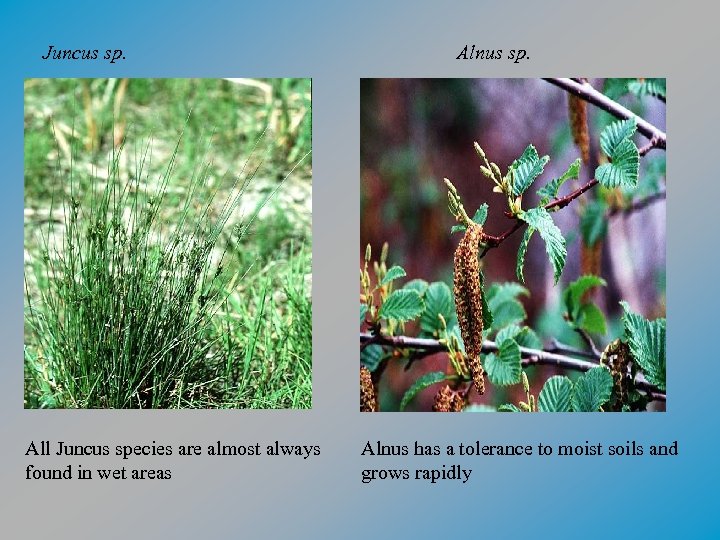 Juncus sp.

All Juncus species are almost always found in wet areas

Alnus sp.

Alnus has a tolerance to moist soils and grows rapidly